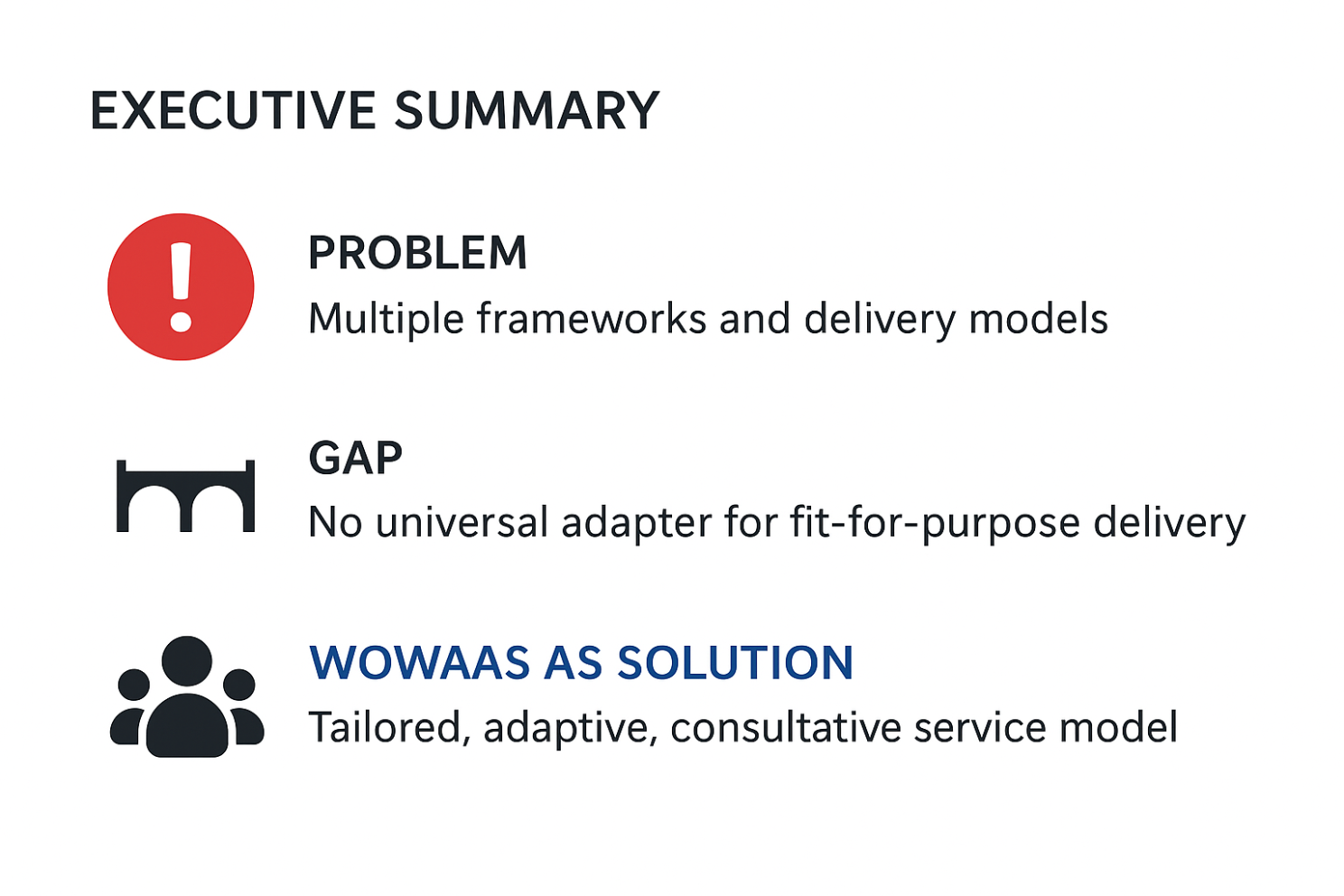 EXECUTIVE SUMMARY

PROBLEM
Multiple frameworks and delivery models

GAP
No universal adapter for fit-for-purpose delivery

WOWAAS AS SOLUTION
Tailored, adaptive, consultative service model